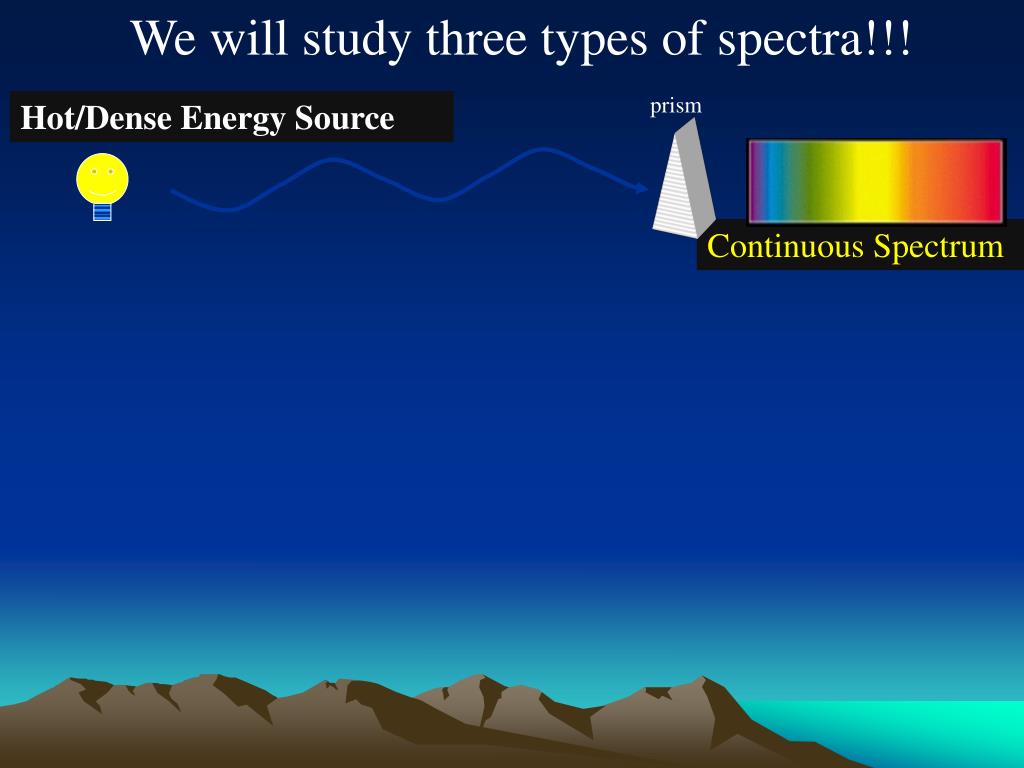 We will study three types of spectra!!!

Hot/Dense Energy Source

prism

Continuous Spectrum